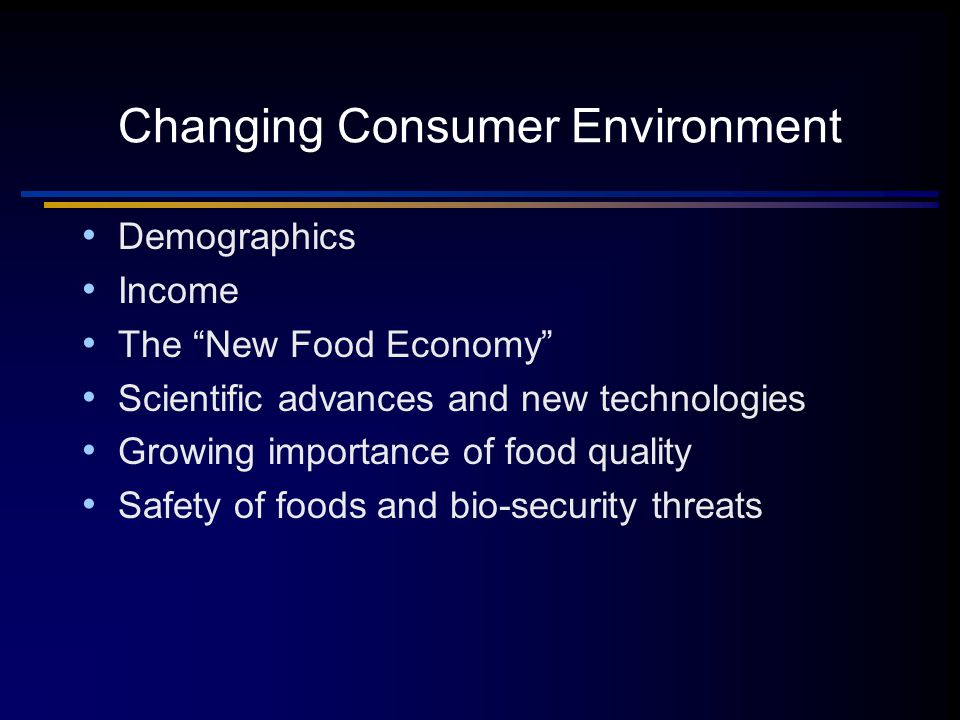 Changing Consumer Environment

• Demographics
• Income
• The “New Food Economy”
• Scientific advances and new technologies
• Growing importance of food quality
• Safety of foods and bio-security threats